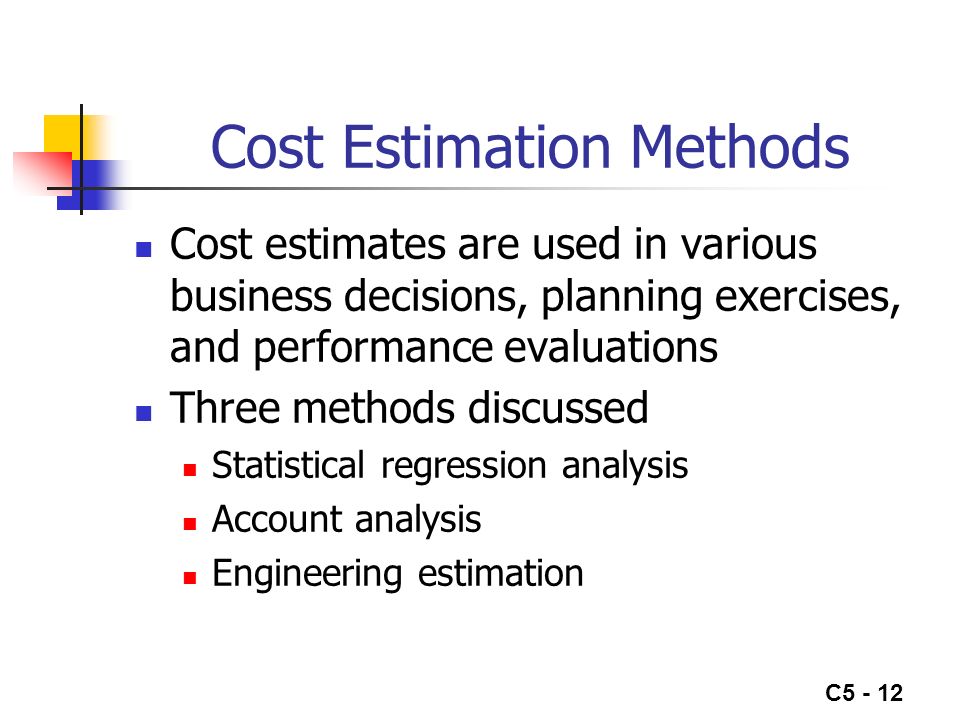 Cost Estimation Methods

- Cost estimates are used in various business decisions, planning exercises, and performance evaluations
- Three methods discussed
  - Statistical regression analysis
  - Account analysis
  - Engineering estimation

C5 - 12